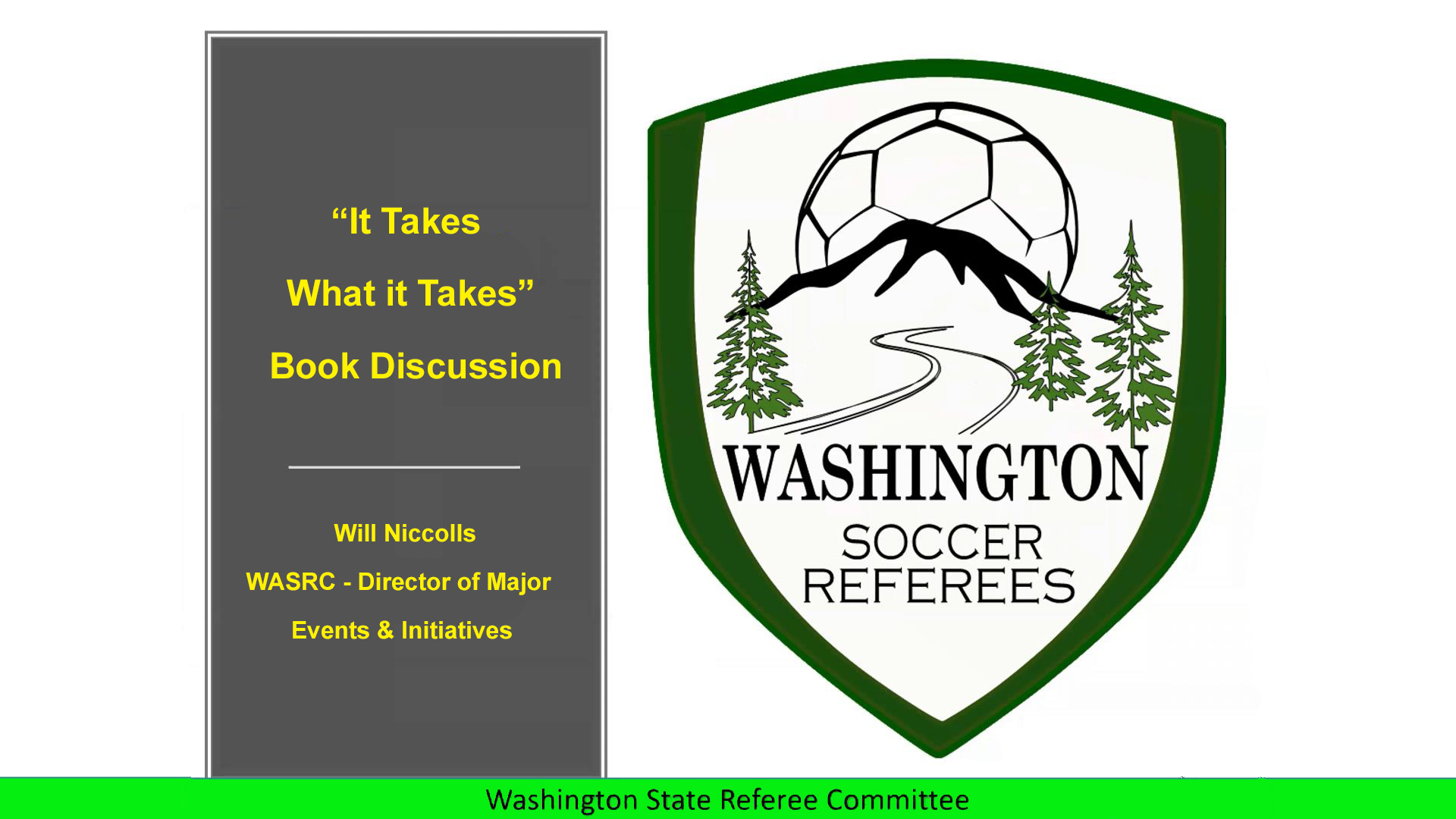 “It Takes

What it Takes”

Book Discussion

Will Niccolls

WASRC - Director of Major

Events & Initiatives

WASHINGTON

SOCCER REFEREES

Washington State Referee Committee